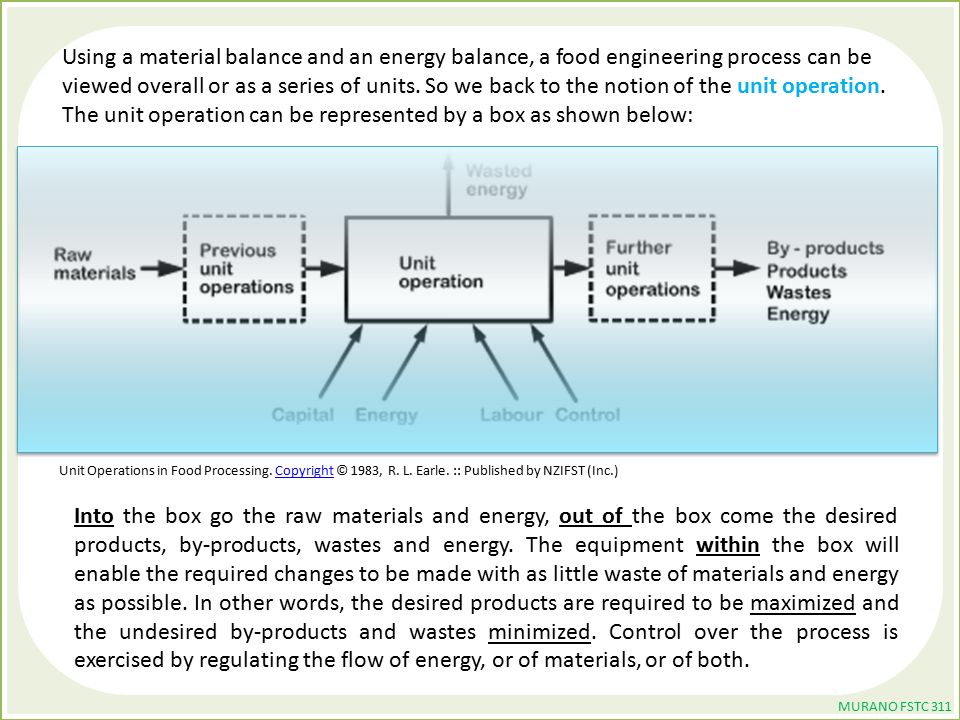 Using a material balance and an energy balance, a food engineering process can be viewed overall or as a series of units. So we back to the notion of the unit operation. The unit operation can be represented by a box as shown below:

Wasted energy

Raw materials

Previous unit operations

Unit operation

Further unit operations

By - products
Products
Wastes
Energy

Capital Energy Labour Control

Unit Operations in Food Processing. Copyright © 1983, R. L. Earle. :: Published by NZIFST (Inc.)

Into the box go the raw materials and energy, out of the box come the desired products, by-products, wastes and energy. The equipment within the box will enable the required changes to be made with as little waste of materials and energy as possible. In other words, the desired products are required to be maximized and the undesired by-products and wastes minimized. Control over the process is exercised by regulating the flow of energy, or of materials, or of both.

MURANO FSTC 311